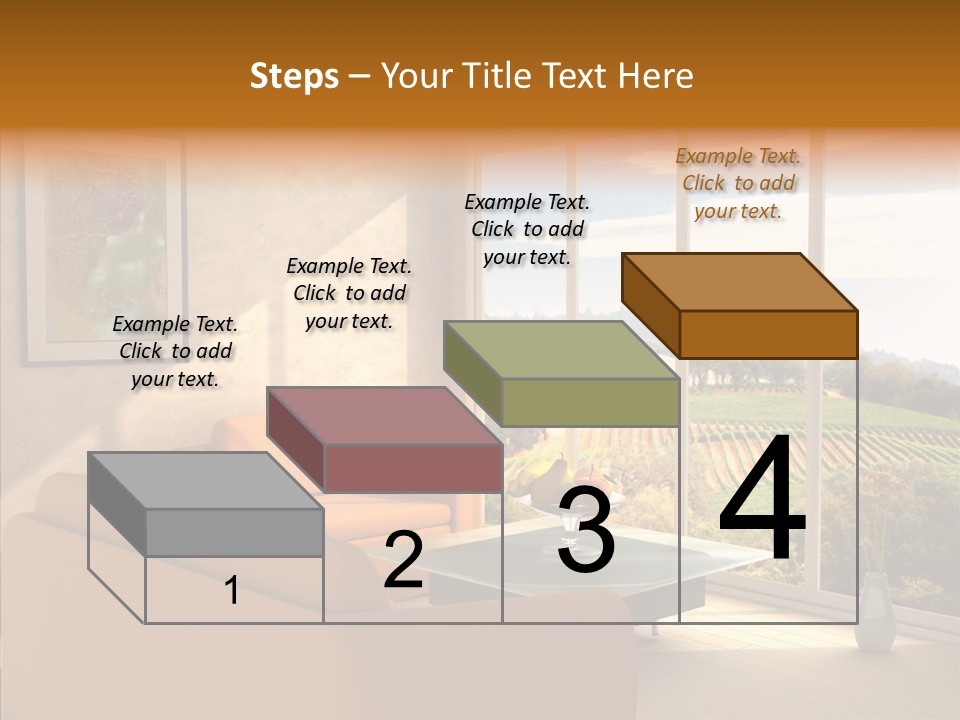 Steps – Your Title Text Here

Example Text. Click to add your text.

Example Text. Click to add your text.

Example Text. Click to add your text.

Example Text. Click to add your text.

1

2

3

4